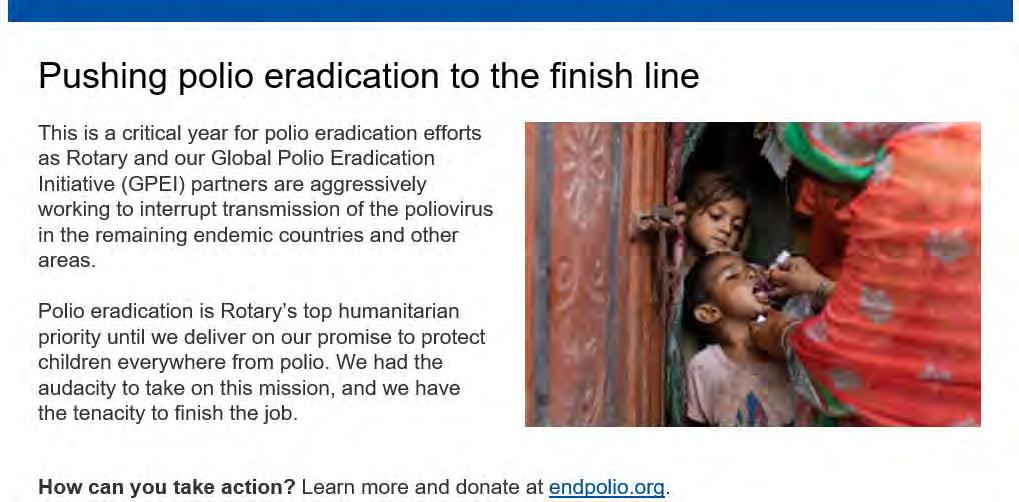 Pushing polio eradication to the finish line

This is a critical year for polio eradication efforts as Rotary and our Global Polio Eradication Initiative (GPEI) partners are aggressively working to interrupt transmission of the poliovirus in the remaining endemic countries and other areas.

Polio eradication is Rotary's top humanitarian priority until we deliver on our promise to protect children everywhere from polio. We had the audacity to take on this mission, and we have the tenacity to finish the job.

How can you take action? Learn more and donate at endpolio.org.